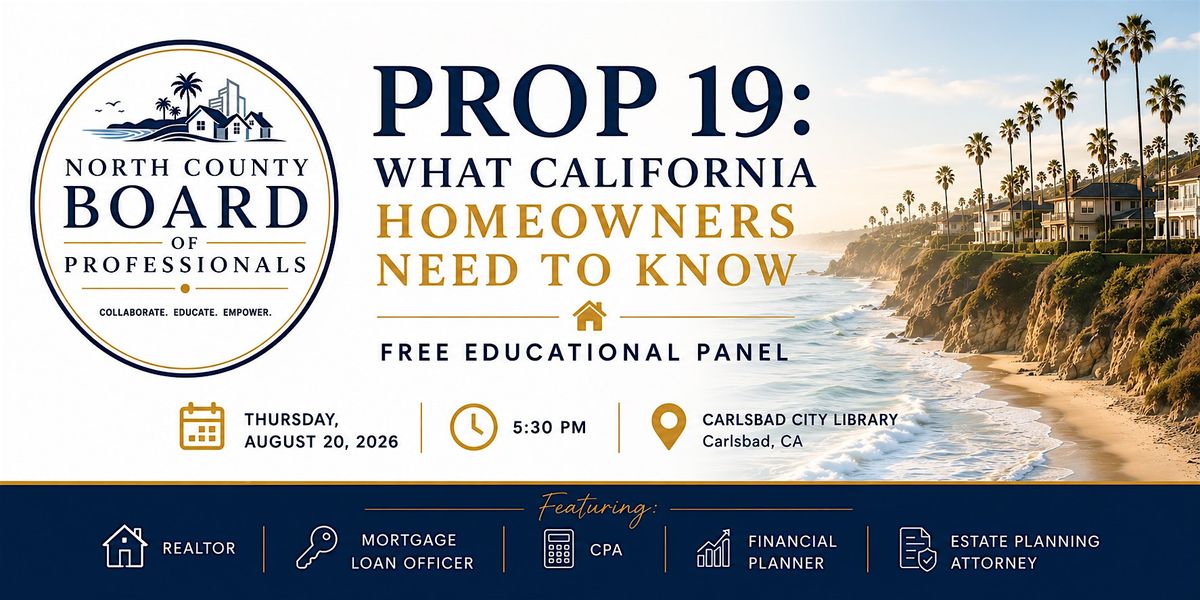 NORTH COUNTY
BOARD
OF
PROFESSIONALS

COLLABORATE. EDUCATE. EMPOWER.

PROP 19:
WHAT CALIFORNIA
HOMEOWNERS
NEED TO KNOW

FREE EDUCATIONAL PANEL

THURSDAY, AUGUST 20, 2026

5:30 PM

CARLSBAD CITY LIBRARY
Carlsbad, CA

Featuring:

REALTOR

MORTGAGE LOAN OFFICER

CPA

FINANCIAL PLANNER

ESTATE PLANNING ATTORNEY